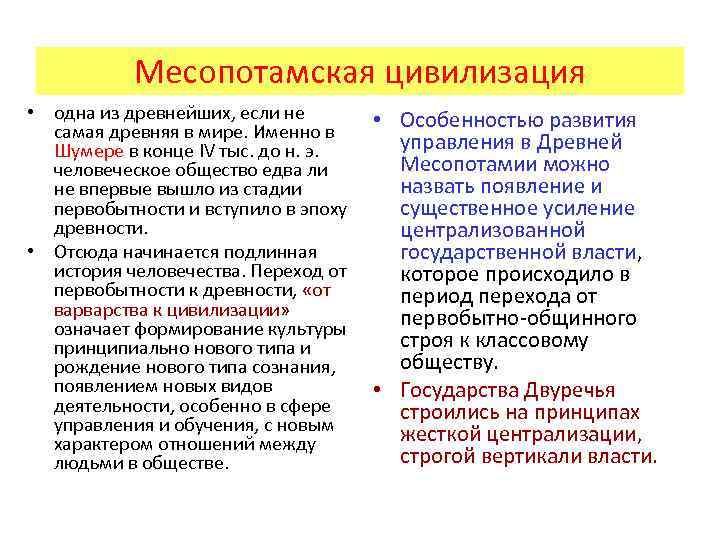 Месопотамская цивилизация

• одна из древнейших, если не самая древняя в мире. Именно в Шумере в конце IV тыс. до н. э. человеческое общество едва ли не впервые вышло из стадии первобытности и вступило в эпоху древности.
• Отсюда начинается подлинная история человечества. Переход от первобытности к древности, «от варварства к цивилизации» означает формирование культуры принципиально нового типа и рождение нового типа сознания, появлением новых видов деятельности, особенно в сфере управления и обучения, с новым характером отношений между людьми в обществе.

• Особенностью развития управления в Древней Месопотамии можно назвать появление и существенное усиление централизованной государственной власти, которое происходило в период перехода от первобытно-общинного строя к классовому обществу.
• Государства Двуречья строились на принципах жесткой централизации, строгой вертикали власти.